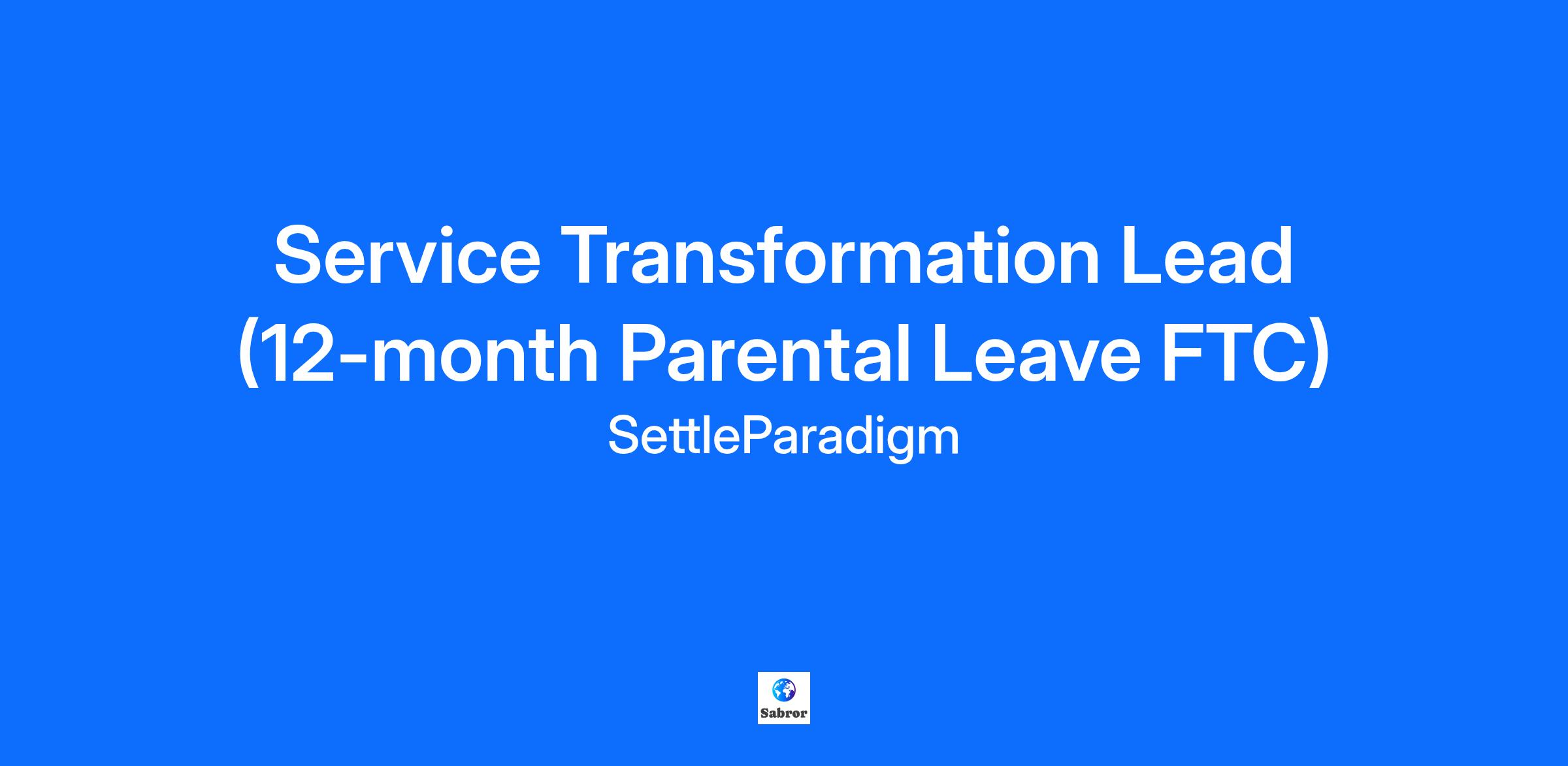 Service Transformation Lead (12-month Parental Leave FTC)

SettleParadigm

Sabror